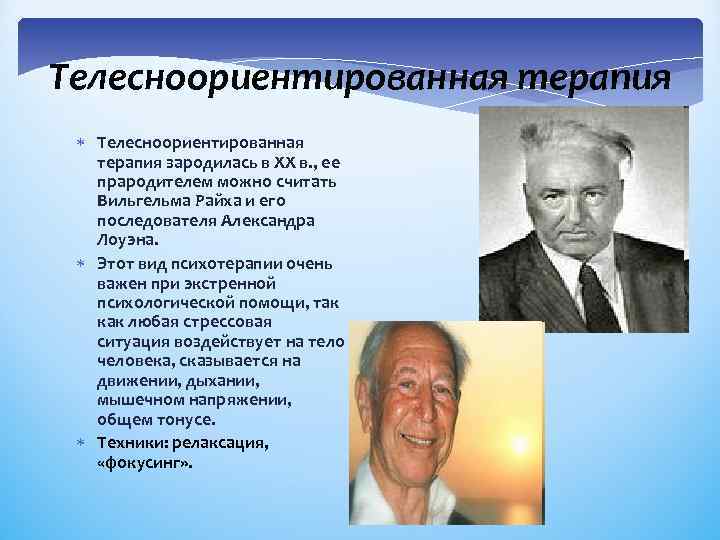 Телесноориентированная терапия

* Телесноориентированная терапия зародилась в XX в., ее прародителем можно считать Вильгельма Райха и его последователя Александра Лоуэна.
* Этот вид психотерапии очень важен при экстренной психологической помощи, так как любая стрессовая ситуация воздействует на тело человека, сказывается на движении, дыхании, мышечном напряжении, общем тонусе.
* Техники: релаксация, «фокусинг».